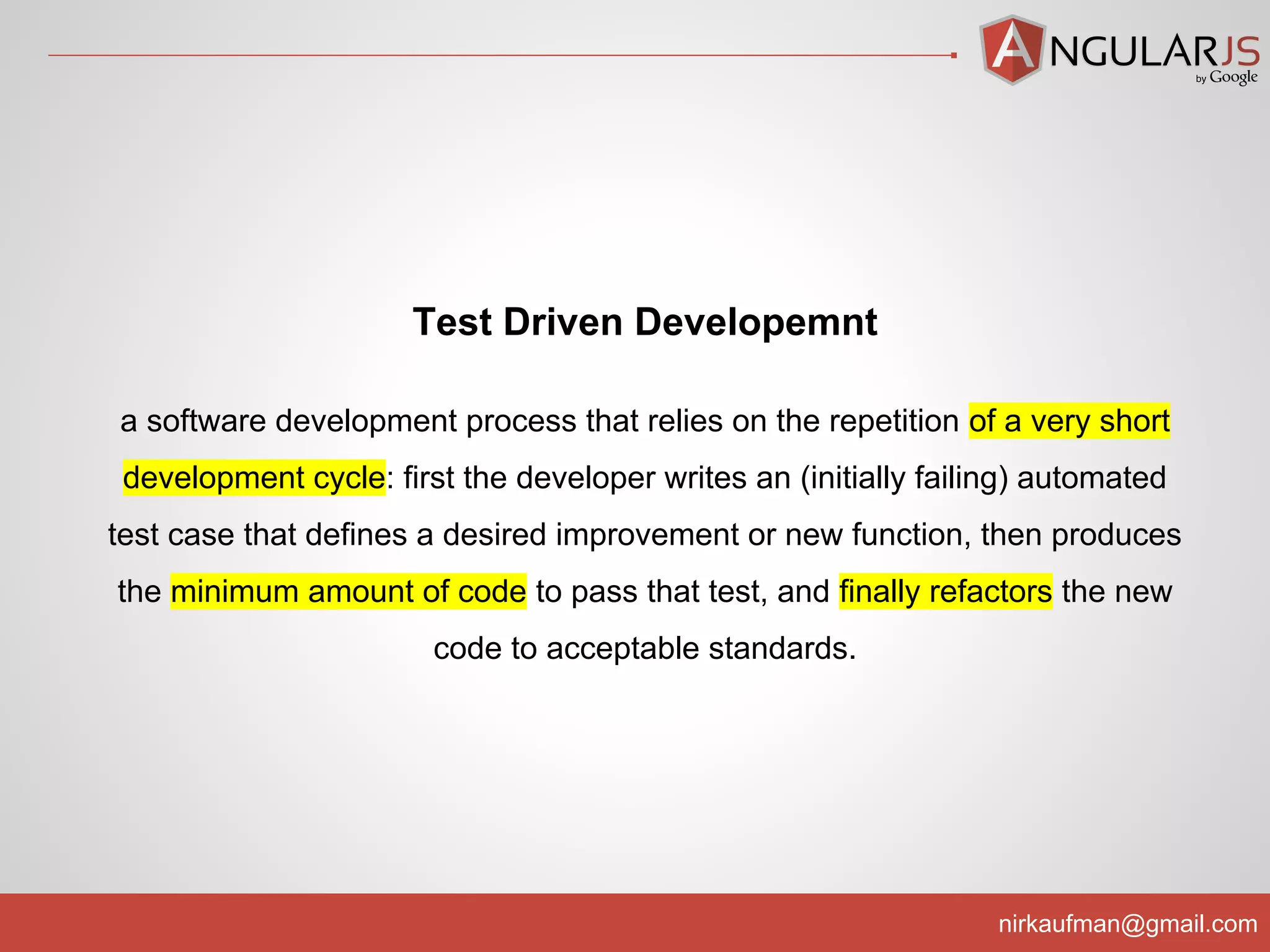 ANGULARJS
by Google

Test Driven Developemnt

a software development process that relies on the repetition of a very short development cycle: first the developer writes an (initially failing) automated test case that defines a desired improvement or new function, then produces the minimum amount of code to pass that test, and finally refactors the new code to acceptable standards.

nirkaufman@gmail.com